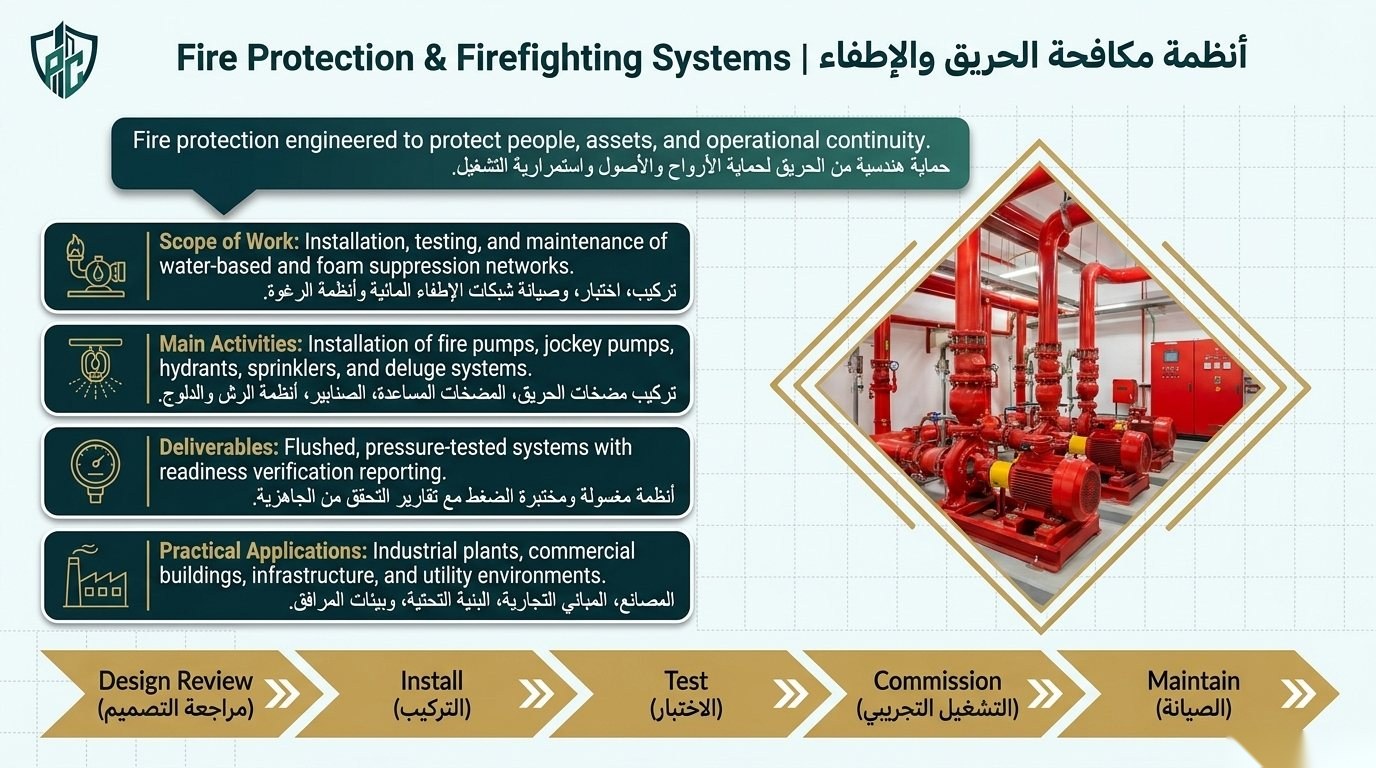 Fire Protection & Firefighting Systems | أنظمة مكافحة الحريق والإطفاء

Fire protection engineered to protect people, assets, and operational continuity.
حماية هندسية من الحريق لحماية الأرواح والأصول واستمرارية التشغيل.

Scope of Work: Installation, testing, and maintenance of water-based and foam suppression networks.
تركيب، اختبار، وصيانة شبكات الإطفاء المائية وأنظمة الرغوة.

Main Activities: Installation of fire pumps, jockey pumps, hydrants, sprinklers, and deluge systems.
تركيب مضخات الحريق، المضخات المساعدة، الصنابير، أنظمة الرش والدلوج.

Deliverables: Flushed, pressure-tested systems with readiness verification reporting.
أنظمة مغسولة ومختبرة الضغط مع تقارير التحقق من الجاهزية.

Practical Applications: Industrial plants, commercial buildings, infrastructure, and utility environments.
المصانع، المباني التجارية، البنية التحتية، وبيئات المرافق.

Design Review (مراجعة التصميم)

Install (التركيب)

Test (الاختبار)

Commission (التشغيل التجريبي)

Maintain (الصيانة)